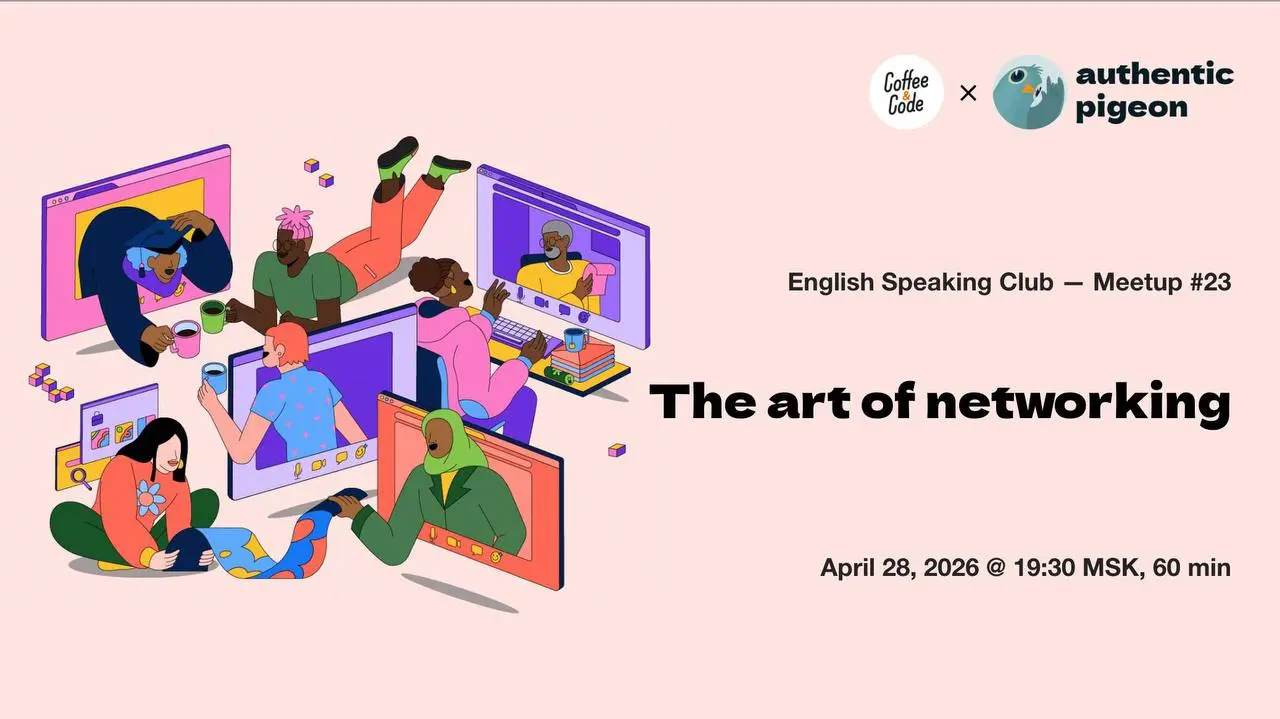 Coffee & Code × authentic pigeon

English Speaking Club — Meetup #23

The art of networking

April 28, 2026 @ 19:30 MSK, 60 min